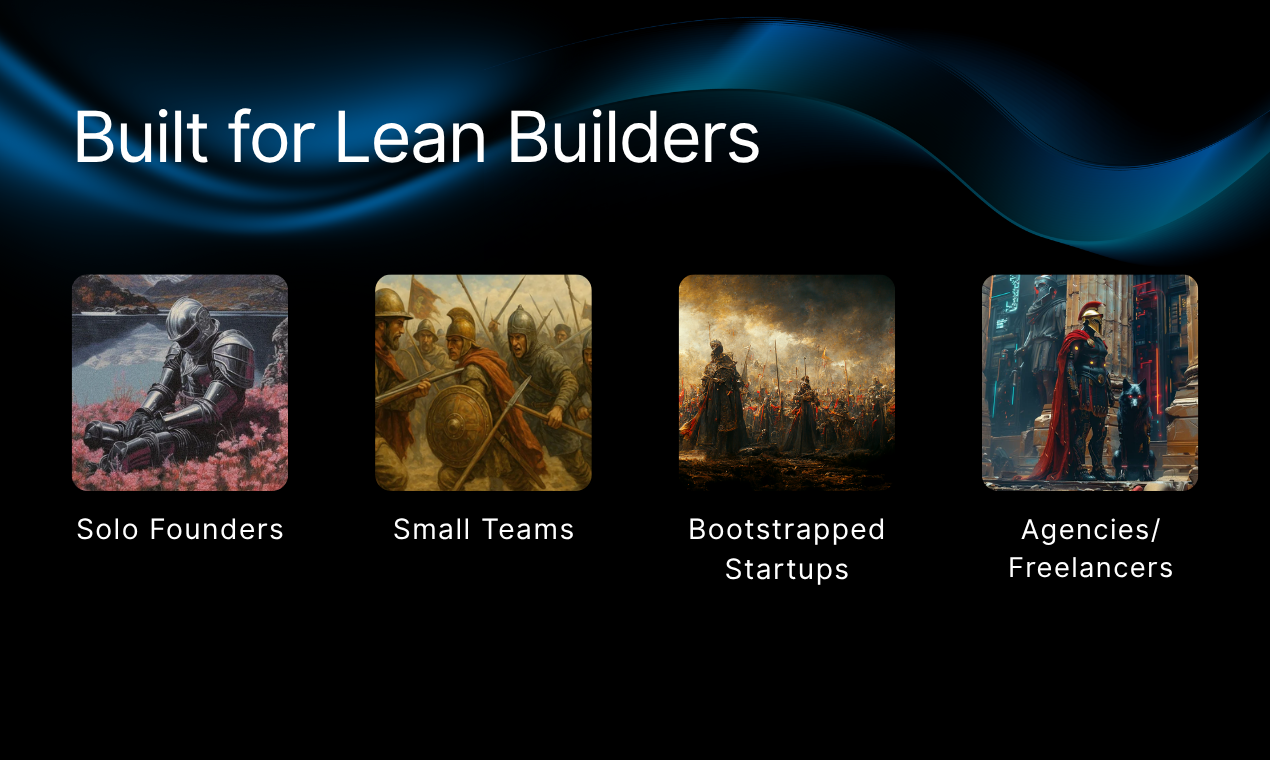 Built for Lean Builders

Solo Founders

Small Teams

Bootstrapped Startups

Agencies/ Freelancers